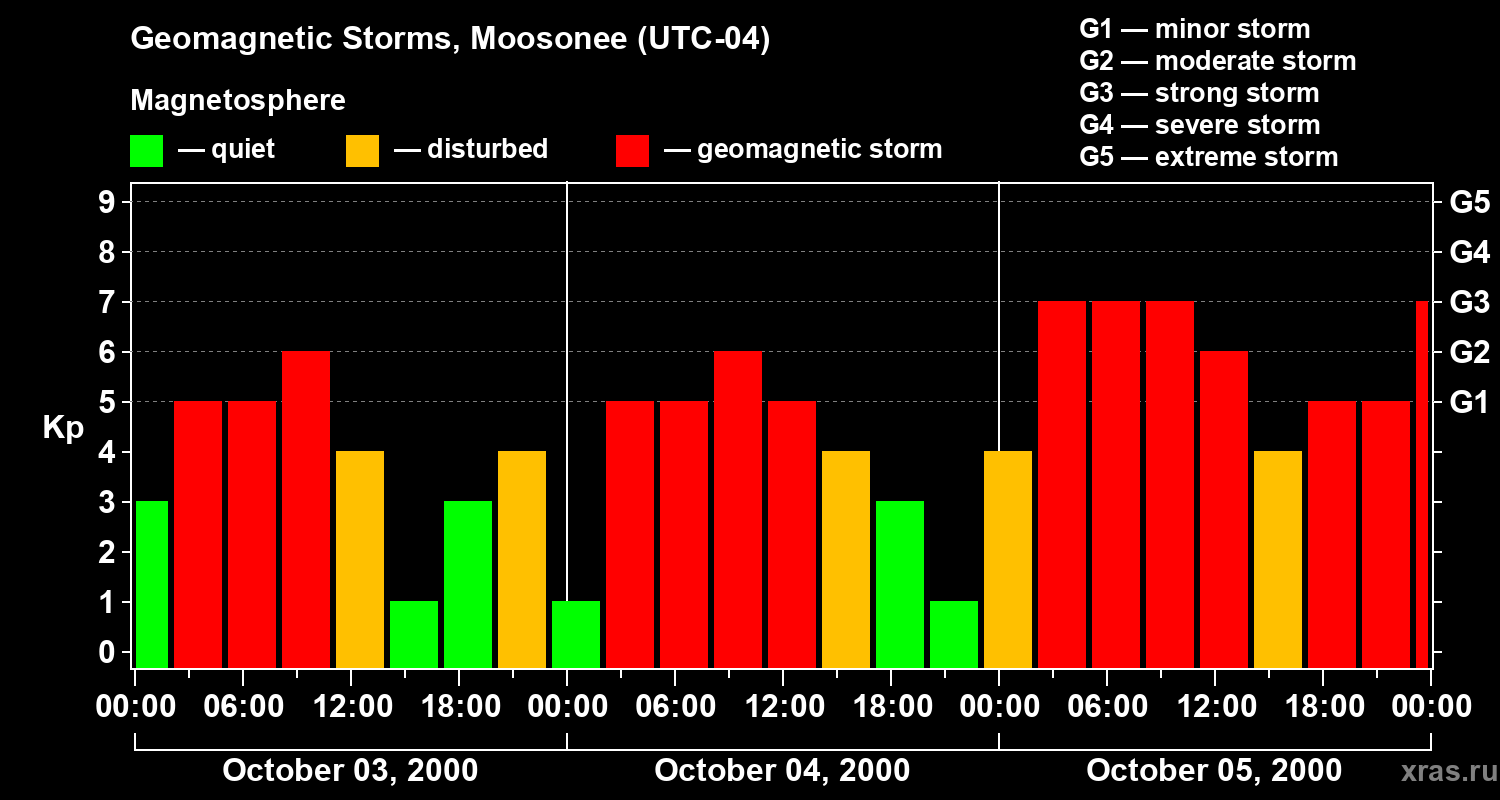 Geomagnetic Storms, Moosonee (UTC-04)

Magnetosphere

— quiet — disturbed — geomagnetic storm

G1 — minor storm
G2 — moderate storm
G3 — strong storm
G4 — severe storm
G5 — extreme storm

Kp

9
8
7
6
5
4
3
2
1
0

G5
G4
G3
G2
G1

00:00 06:00 12:00 18:00 00:00 06:00 12:00 18:00 00:00 06:00 12:00 18:00 00:00

October 03, 2000 October 04, 2000 October 05, 2000

xras.ru